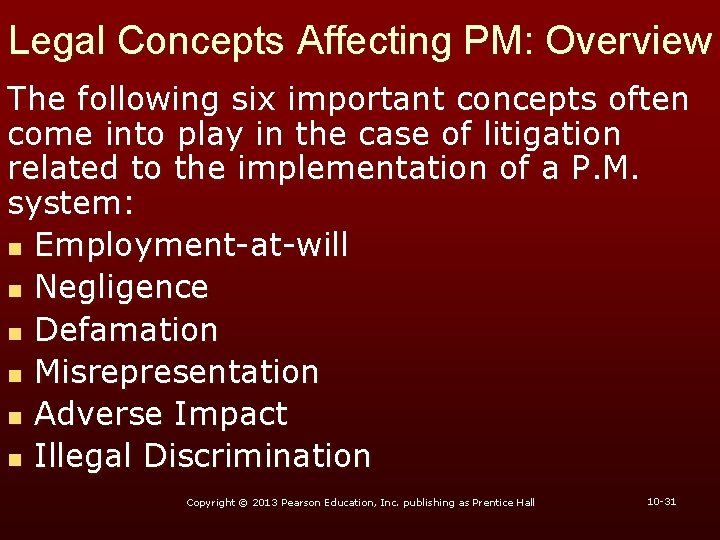 Legal Concepts Affecting PM: Overview

The following six important concepts often come into play in the case of litigation related to the implementation of a P.M. system:

- Employment-at-will
- Negligence
- Defamation
- Misrepresentation
- Adverse Impact
- Illegal Discrimination

Copyright © 2013 Pearson Education, Inc. publishing as Prentice Hall

10-31